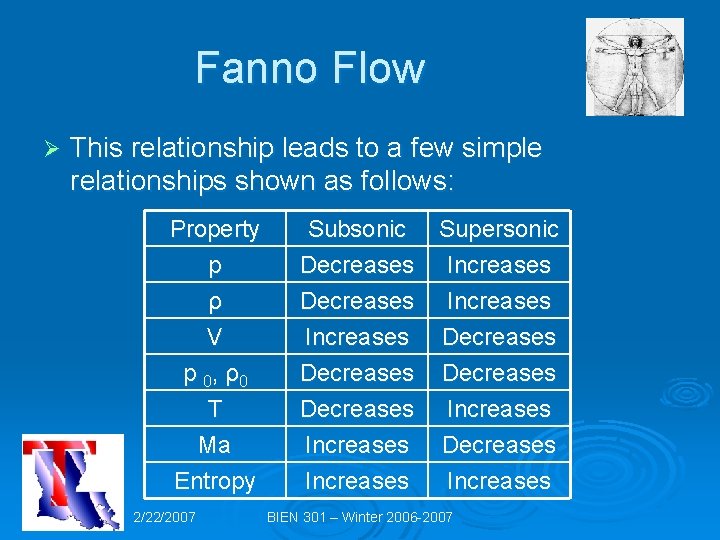 Fanno Flow

➢ This relationship leads to a few simple relationships shown as follows:

| Property | Subsonic | Supersonic |
|---|---|---|
| p | Decreases | Increases |
| ρ | Decreases | Increases |
| V | Increases | Decreases |
| $p_0$, $\rho_0$ | Decreases | Decreases |
| T | Decreases | Increases |
| Ma | Increases | Decreases |
| Entropy | Increases | Increases |

2/22/2007 BIEN 301 – Winter 2006-2007